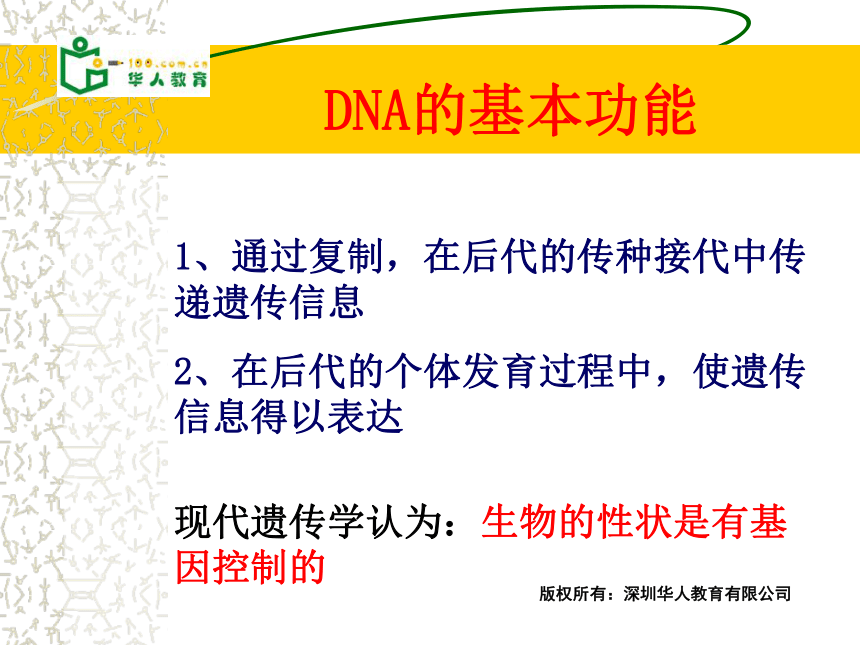 100.com.cn
华人教育

DNA的基本功能

1、通过复制，在后代的传种接代中传递遗传信息

2、在后代的个体发育过程中，使遗传信息得以表达

现代遗传学认为：生物的性状是有基因控制的

版权所有：深圳华人教育有限公司